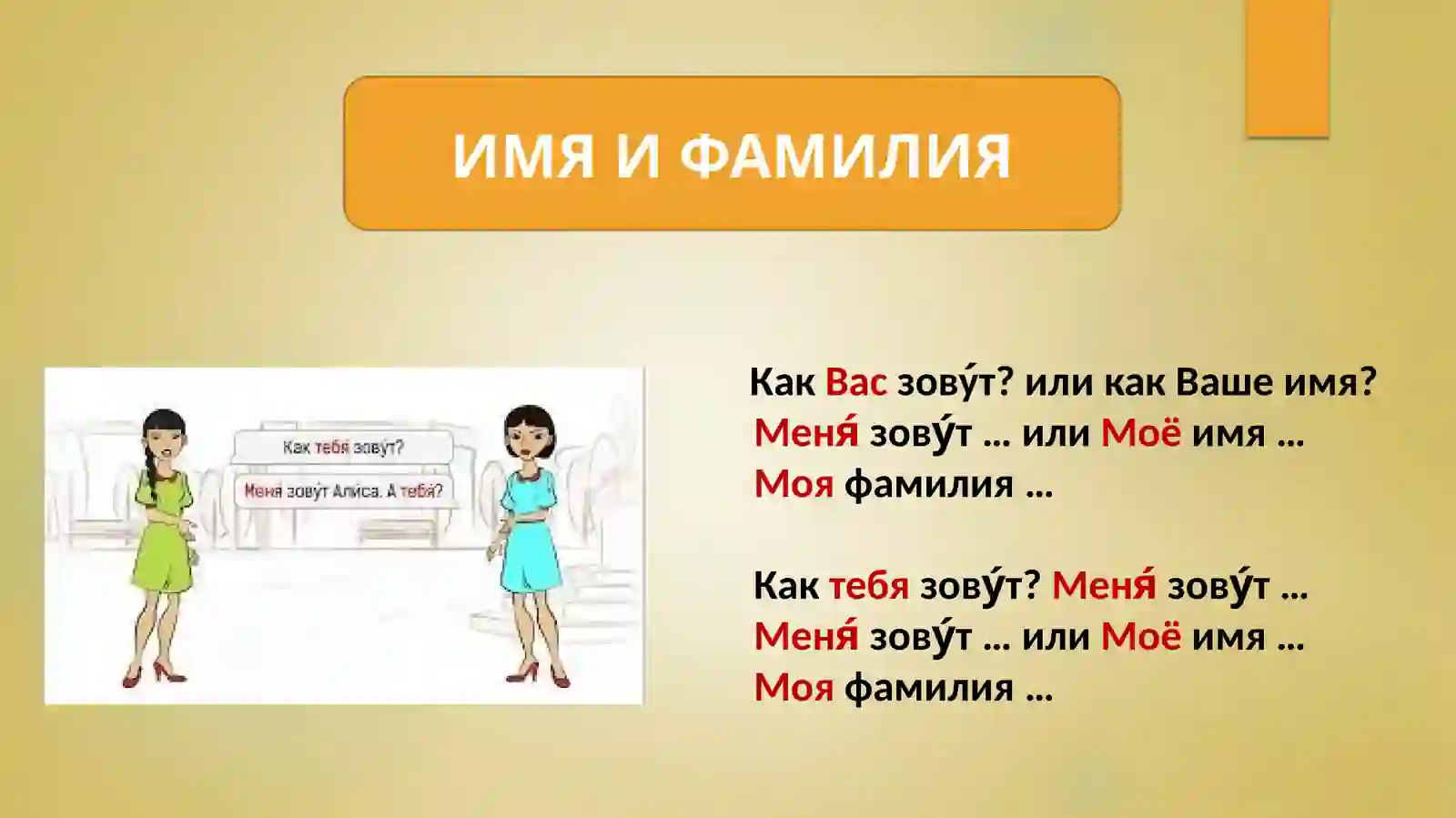 ИМЯ И ФАМИЛИЯ

Как тебя зову́т?

Меня зову́т Алиса. А тебя?

Как Вас зову́т? или как Ваше имя?
Меня́ зову́т ... или Моё имя ...
Моя фамилия ...

Как тебя зову́т? Меня́ зову́т ...
Меня́ зову́т ... или Моё имя ...
Моя фамилия ...